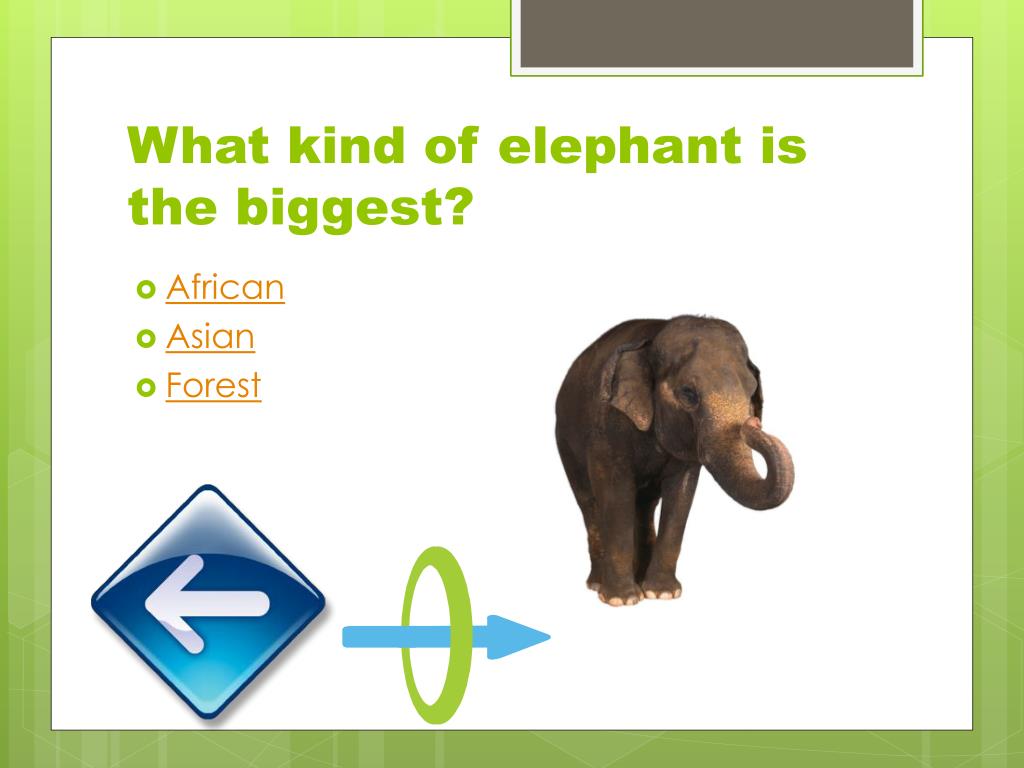 What kind of elephant is the biggest?

African
Asian
Forest